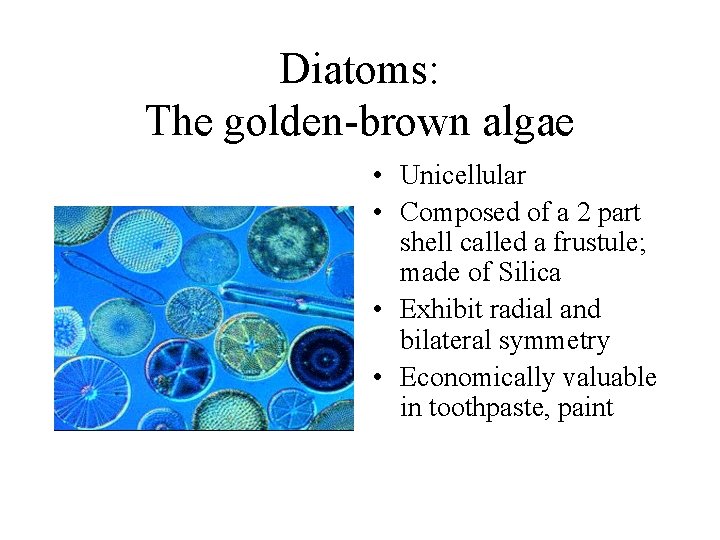 Diatoms:
The golden-brown algae

• Unicellular
• Composed of a 2 part shell called a frustule; made of Silica
• Exhibit radial and bilateral symmetry
• Economically valuable in toothpaste, paint